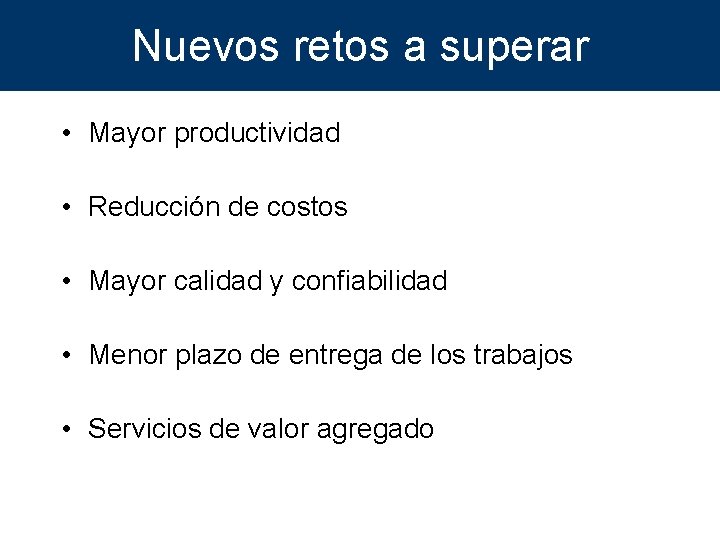 Nuevos retos a superar

• Mayor productividad

• Reducción de costos

• Mayor calidad y confiabilidad

• Menor plazo de entrega de los trabajos

• Servicios de valor agregado